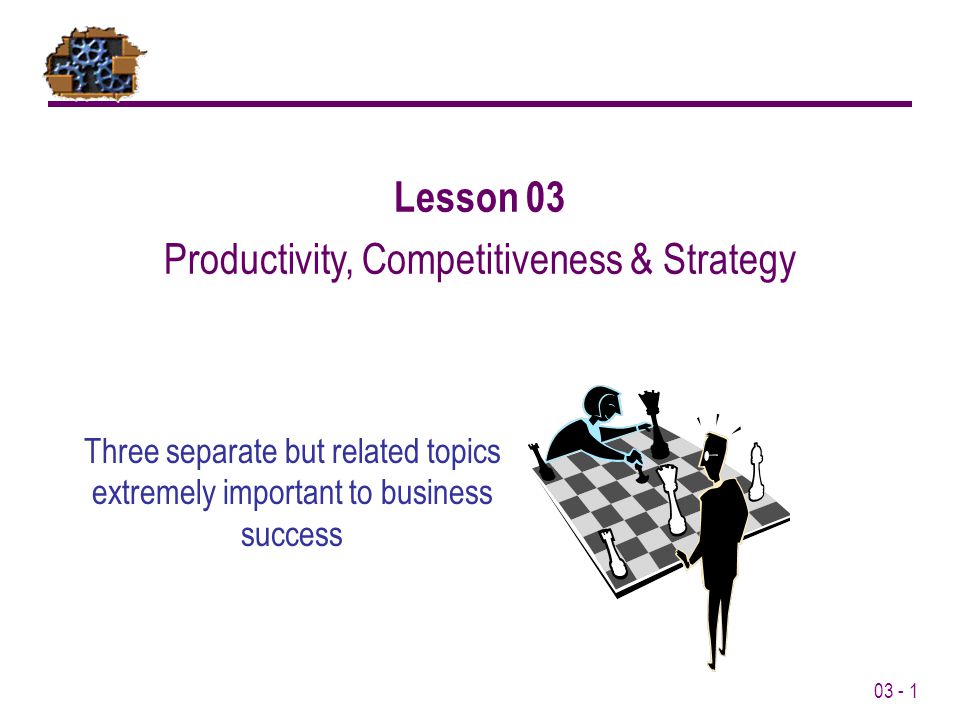 Lesson 03

Productivity, Competitiveness & Strategy

Three separate but related topics extremely important to business success

03 - 1